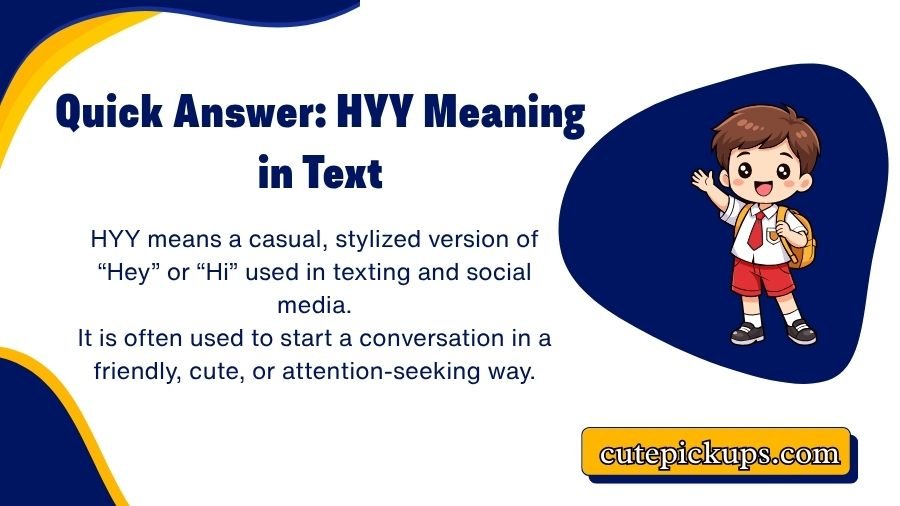 Quick Answer: HYY Meaning in Text

HYY means a casual, stylized version of “Hey” or “Hi” used in texting and social media.
It is often used to start a conversation in a friendly, cute, or attention-seeking way.

cutepickups.com